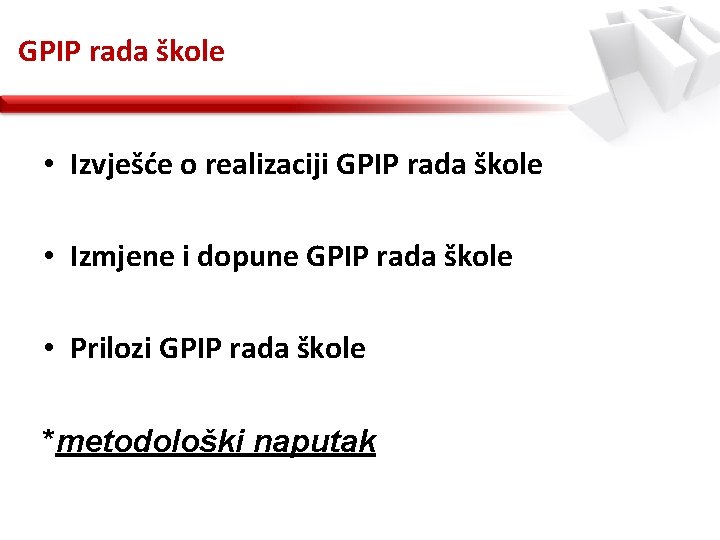 GPIP rada škole

• Izvješće o realizaciji GPIP rada škole

• Izmjene i dopune GPIP rada škole

• Prilozi GPIP rada škole

*metodološki naputak